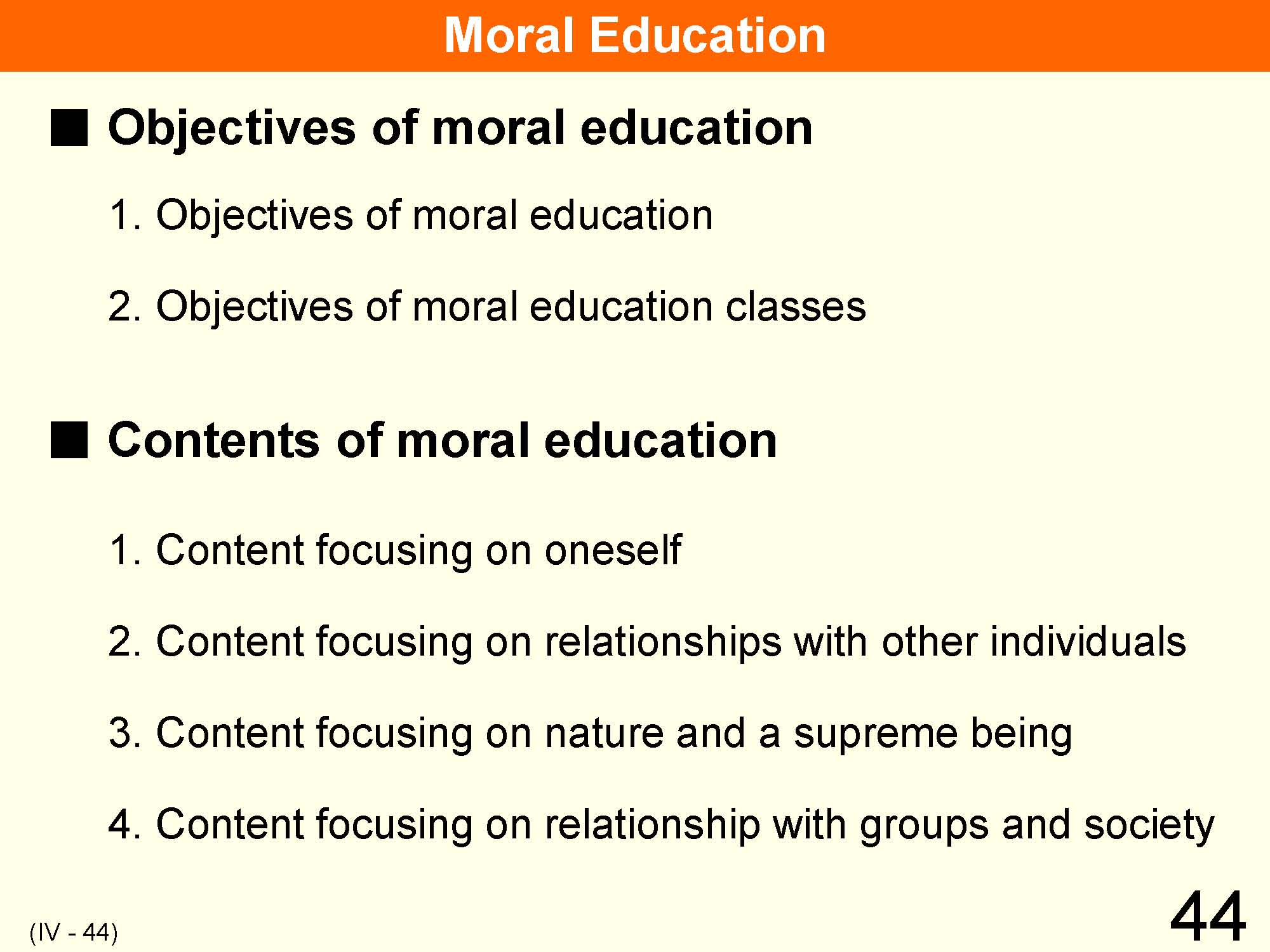 Moral Education

■ Objectives of moral education

1. Objectives of moral education

2. Objectives of moral education classes

■ Contents of moral education

1. Content focusing on oneself

2. Content focusing on relationships with other individuals

3. Content focusing on nature and a supreme being

4. Content focusing on relationship with groups and society

(IV - 44)

44